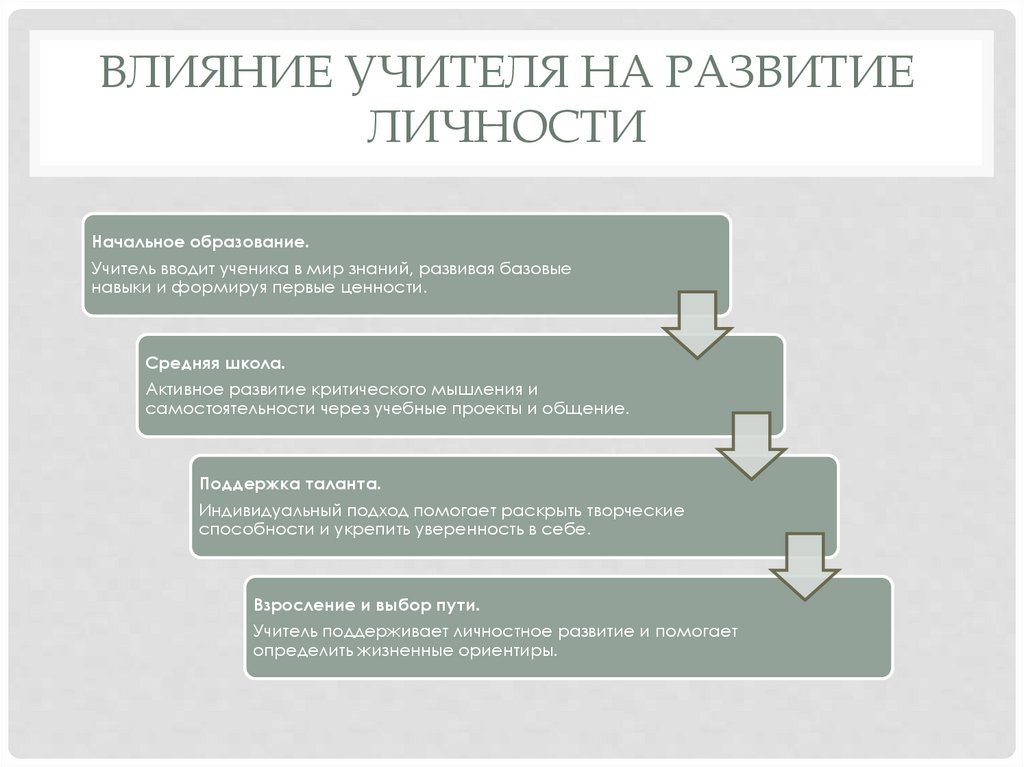 ВЛИЯНИЕ УЧИТЕЛЯ НА РАЗВИТИЕ ЛИЧНОСТИ

Начальное образование.

Учитель вводит ученика в мир знаний, развивая базовые навыки и формируя первые ценности.

Средняя школа.

Активное развитие критического мышления и самостоятельности через учебные проекты и общение.

Поддержка таланта.

Индивидуальный подход помогает раскрыть творческие способности и укрепить уверенность в себе.

Взросление и выбор пути.

Учитель поддерживает личностное развитие и помогает определить жизненные ориентиры.